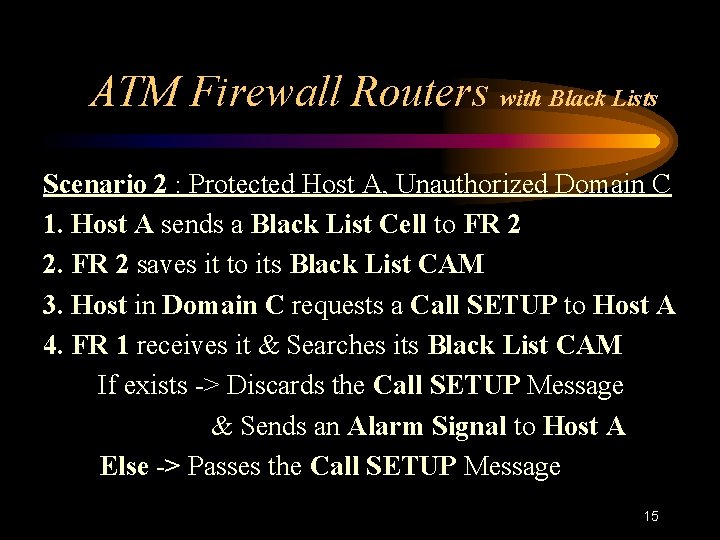 ATM Firewall Routers with Black Lists

Scenario 2 : Protected Host A, Unauthorized Domain C

1. Host A sends a Black List Cell to FR 2

2. FR 2 saves it to its Black List CAM

3. Host in Domain C requests a Call SETUP to Host A

4. FR 1 receives it & Searches its Black List CAM

If exists -> Discards the Call SETUP Message

& Sends an Alarm Signal to Host A

Else -> Passes the Call SETUP Message

15